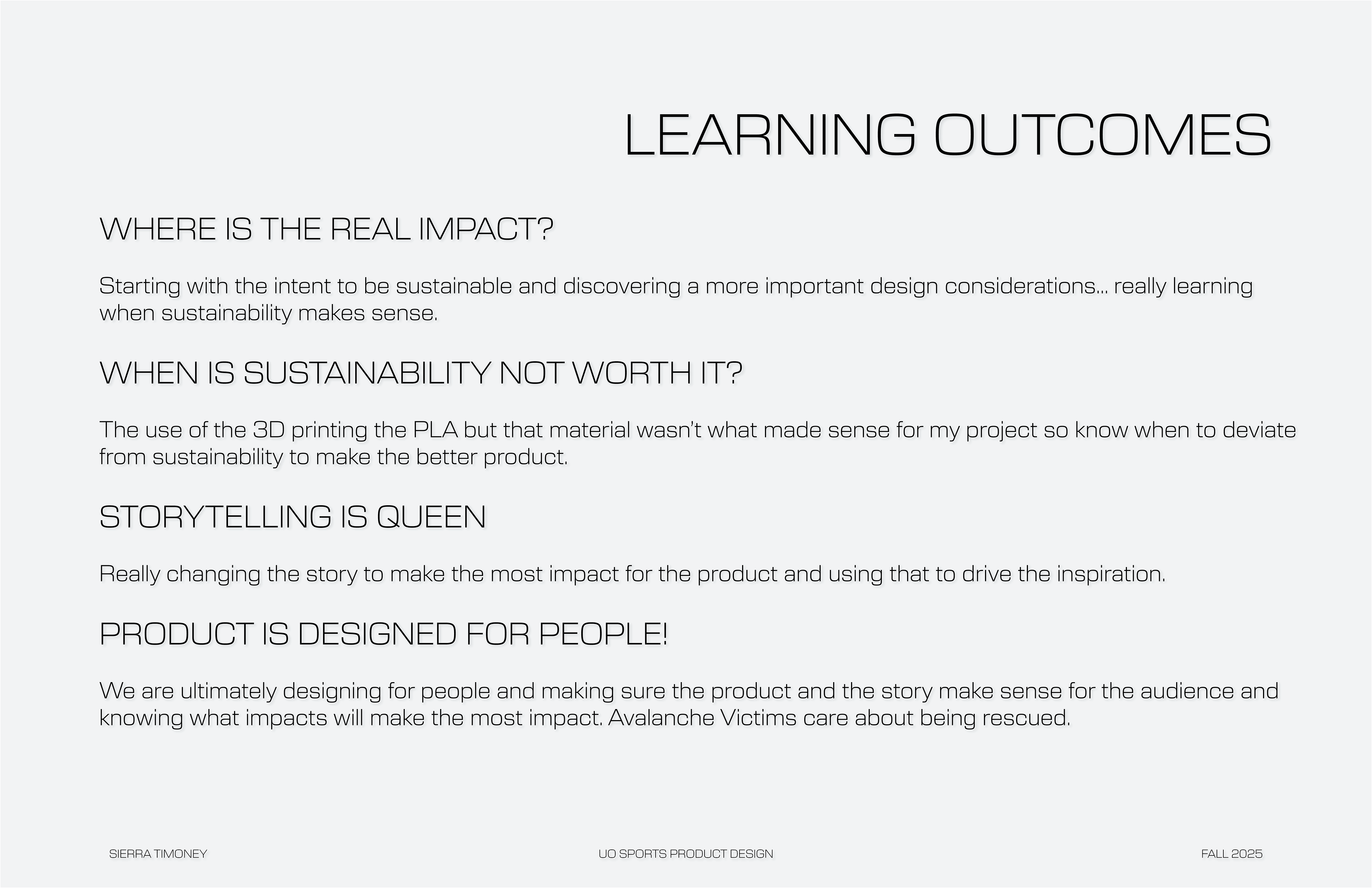 LEARNING OUTCOMES

WHERE IS THE REAL IMPACT?

Starting with the intent to be sustainable and discovering a more important design considerations... really learning when sustainability makes sense.

WHEN IS SUSTAINABILITY NOT WORTH IT?

The use of the 3D printing the PLA but that material wasn't what made sense for my project so know when to deviate from sustainability to make the better product.

STORYTELLING IS QUEEN

Really changing the story to make the most impact for the product and using that to drive the inspiration.

PRODUCT IS DESIGNED FOR PEOPLE!

We are ultimately designing for people and making sure the product and the story make sense for the audience and knowing what impacts will make the most impact. Avalanche Victims care about being rescued.

SIERRA TIMONEY

UO SPORTS PRODUCT DESIGN

FALL 2025